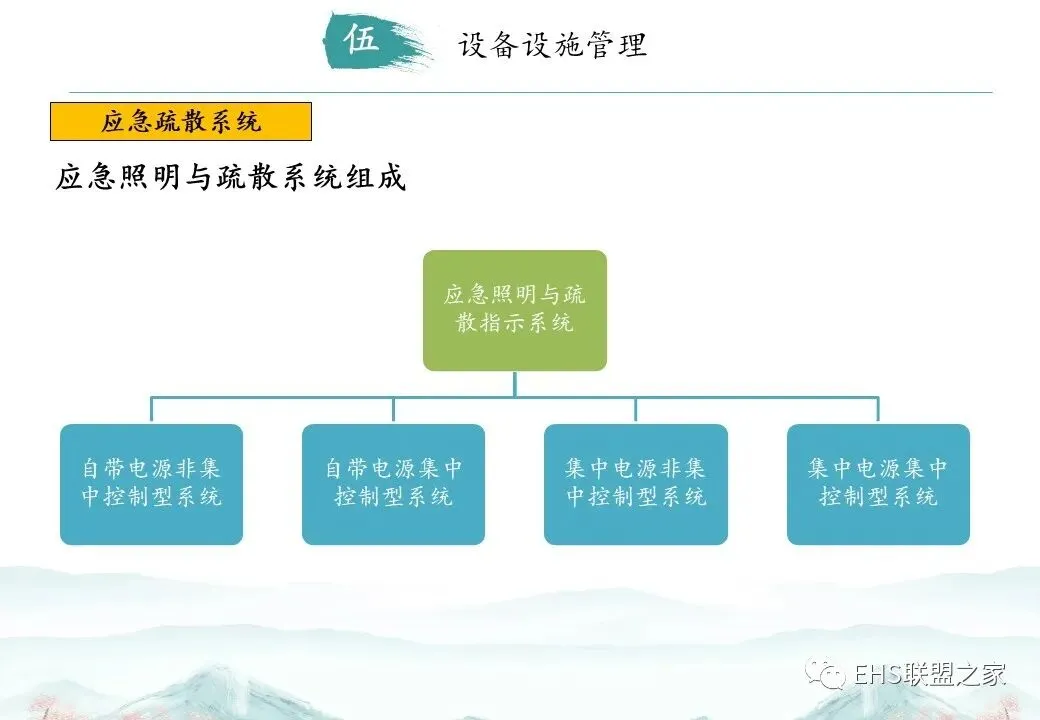 伍

设备设施管理

应急疏散系统

应急照明与疏散系统组成

应急照明与疏散指示系统

自带电源非集中控制型系统

自带电源集中控制型系统

集中电源非集中控制型系统

集中电源集中控制型系统

EHS联盟之家